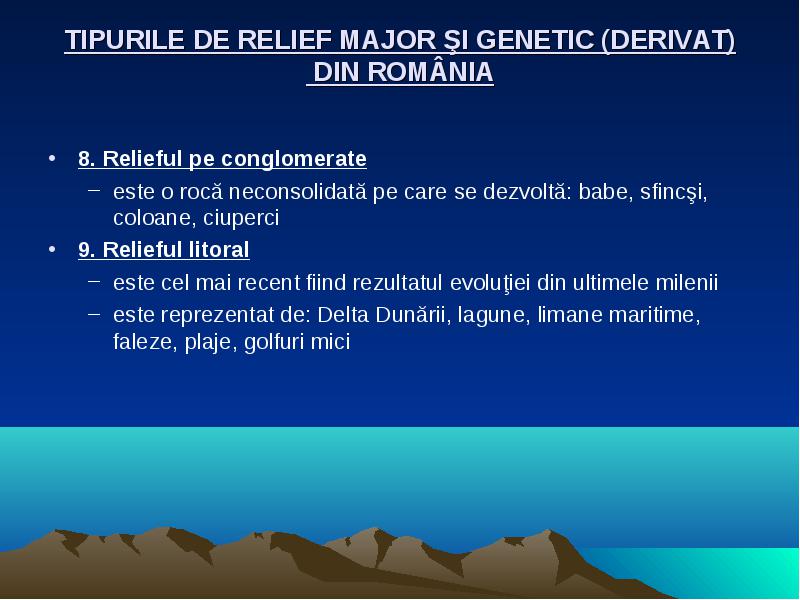 TIPURILE DE RELIEF MAJOR ŞI GENETIC (DERIVAT) DIN ROMÂNIA

• 8. Relieful pe conglomerate
– este o rocă neconsolidată pe care se dezvoltă: babe, sfincşi, coloane, ciuperci

• 9. Relieful litoral
– este cel mai recent fiind rezultatul evoluţiei din ultimele milenii
– este reprezentat de: Delta Dunării, lagune, limane maritime, faleze, plaje, golfuri mici